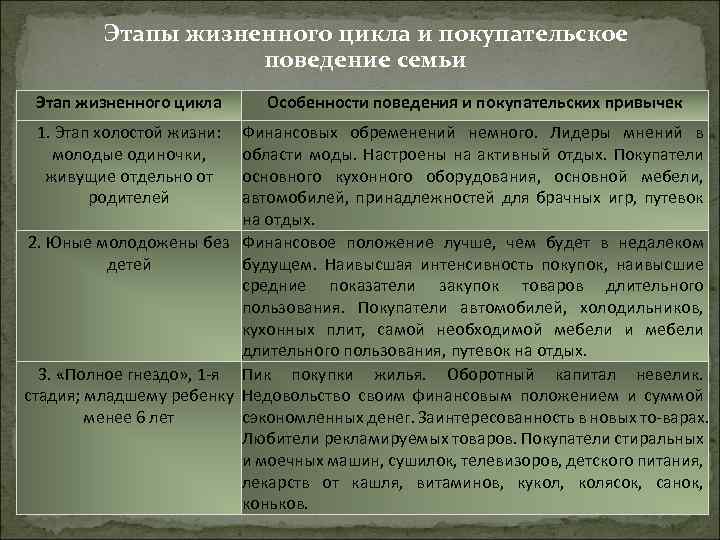 Этапы жизненного цикла и покупательское поведение семьи

| Этап жизненного цикла | Особенности поведения и покупательских привычек |
|---|---|
| 1. Этап холостой жизни: молодые одиночки, живущие отдельно от родителей | Финансовых обременений немного. Лидеры мнений в области моды. Настроены на активный отдых. Покупатели основного кухонного оборудования, основной мебели, автомобилей, принадлежностей для брачных игр, путевок на отдых. |
| 2. Юные молодожены без детей | Финансовое положение лучше, чем будет в недалеком будущем. Наивысшая интенсивность покупок, наивысшие средние показатели закупок товаров длительного пользования. Покупатели автомобилей, холодильников, кухонных плит, самой необходимой мебели и мебели длительного пользования, путевок на отдых. |
| 3. «Полное гнездо», 1-я стадия; младшему ребенку менее 6 лет | Пик покупки жилья. Оборотный капитал невелик. Недовольство своим финансовым положением и суммой сэкономленных денег. Заинтересованность в новых то-варах. Любители рекламируемых товаров. Покупатели стиральных и моечных машин, сушилок, телевизоров, детского питания, лекарств от кашля, витаминов, кукол, колясок, санок, коньков. |